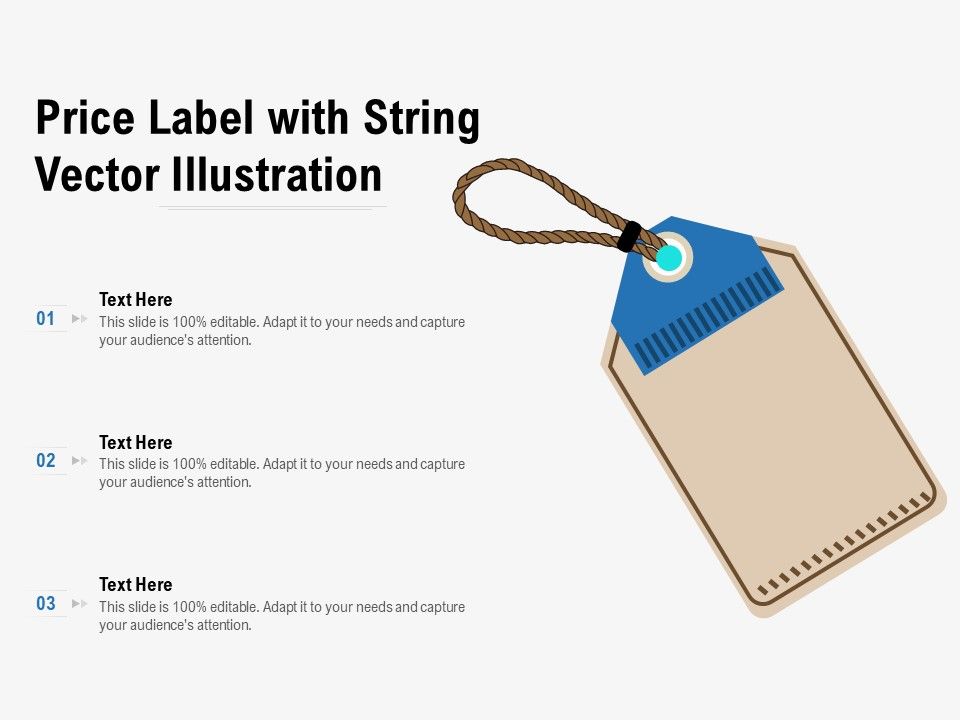 Price Label with String Vector Illustration

01

Text Here

This slide is 100% editable. Adapt it to your needs and capture your audience's attention.

02

Text Here

This slide is 100% editable. Adapt it to your needs and capture your audience's attention.

03

Text Here

This slide is 100% editable. Adapt it to your needs and capture your audience's attention.